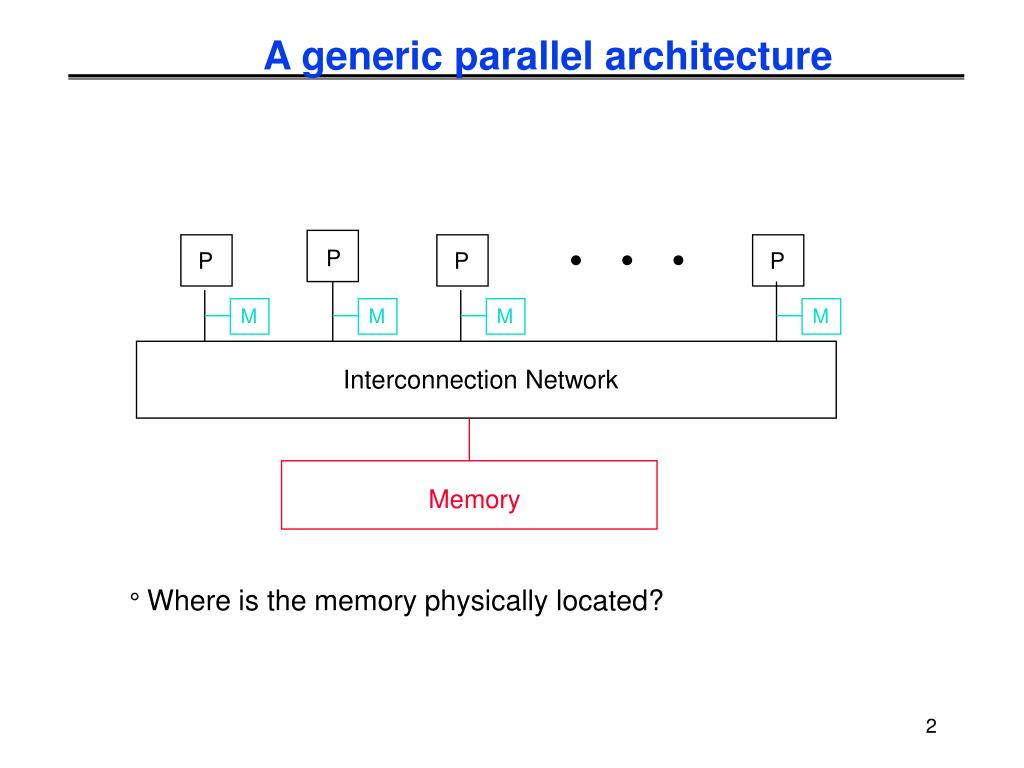 A generic parallel architecture

P P P • • • P

M M M M

Interconnection Network

Memory

° Where is the memory physically located?

2